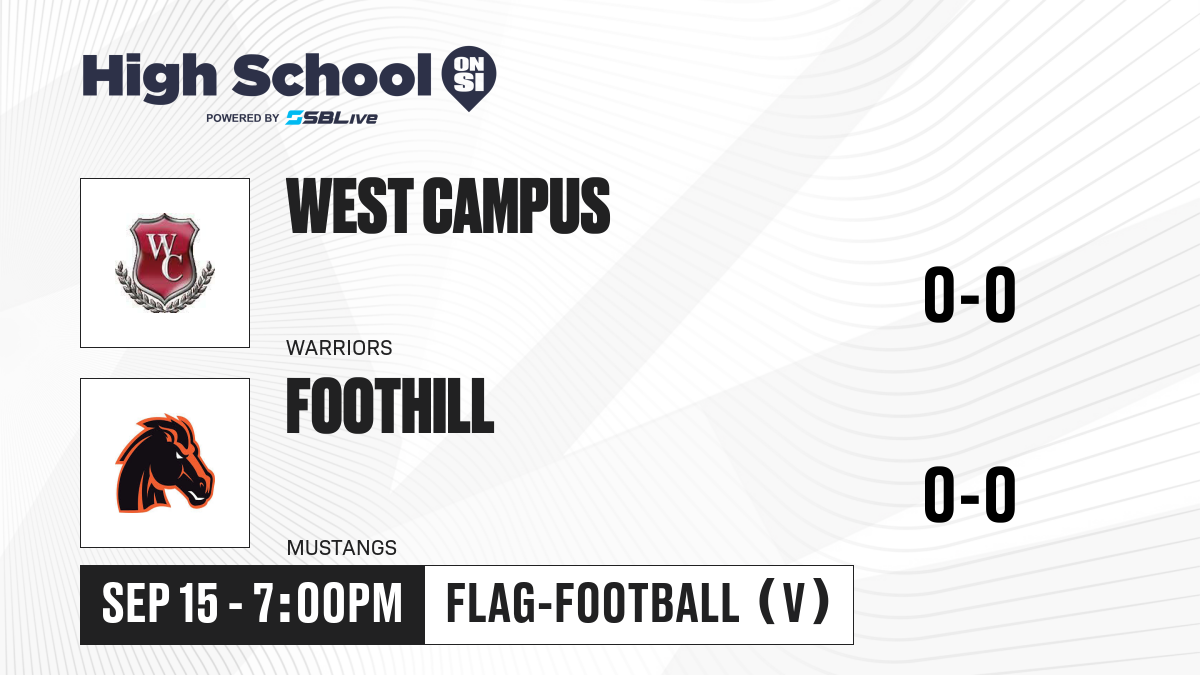 High School ON SI
POWERED BY SBLive

WC

WEST CAMPUS
WARRIORS
0-0

FOOTHILL
MUSTANGS
0-0

SEP 15 - 7:00PM
FLAG-FOOTBALL (V)